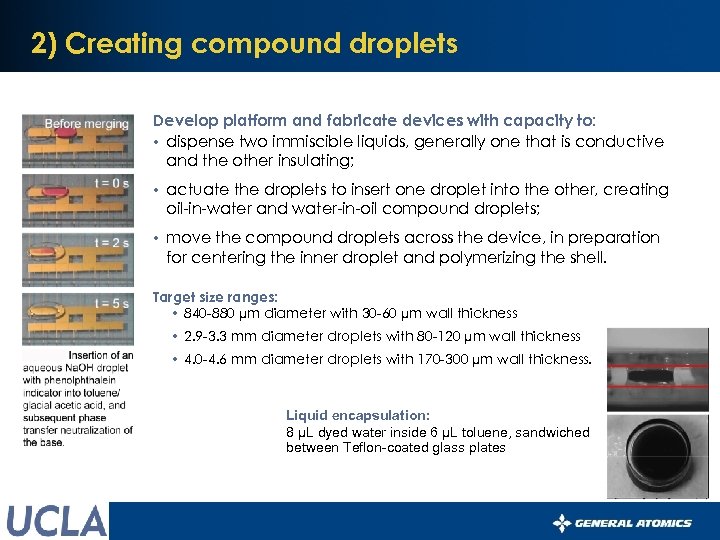 2) Creating compound droplets

Before merging

t = 0 s

t = 2 s

t = 5 s

Insertion of an aqueous NaOH droplet with phenolphthalein indicator into toluene/ glacial acetic acid, and subsequent phase transfer neutralization of the base.

Develop platform and fabricate devices with capacity to:
• dispense two immiscible liquids, generally one that is conductive and the other insulating;
• actuate the droplets to insert one droplet into the other, creating oil-in-water and water-in-oil compound droplets;
• move the compound droplets across the device, in preparation for centering the inner droplet and polymerizing the shell.

Target size ranges:
• 840-880 μm diameter with 30-60 μm wall thickness
• 2.9-3.3 mm diameter droplets with 80-120 μm wall thickness
• 4.0-4.6 mm diameter droplets with 170-300 μm wall thickness.

Liquid encapsulation:
8 μL dyed water inside 6 μL toluene, sandwiched between Teflon-coated glass plates

UCLA

GENERAL ATOMICS